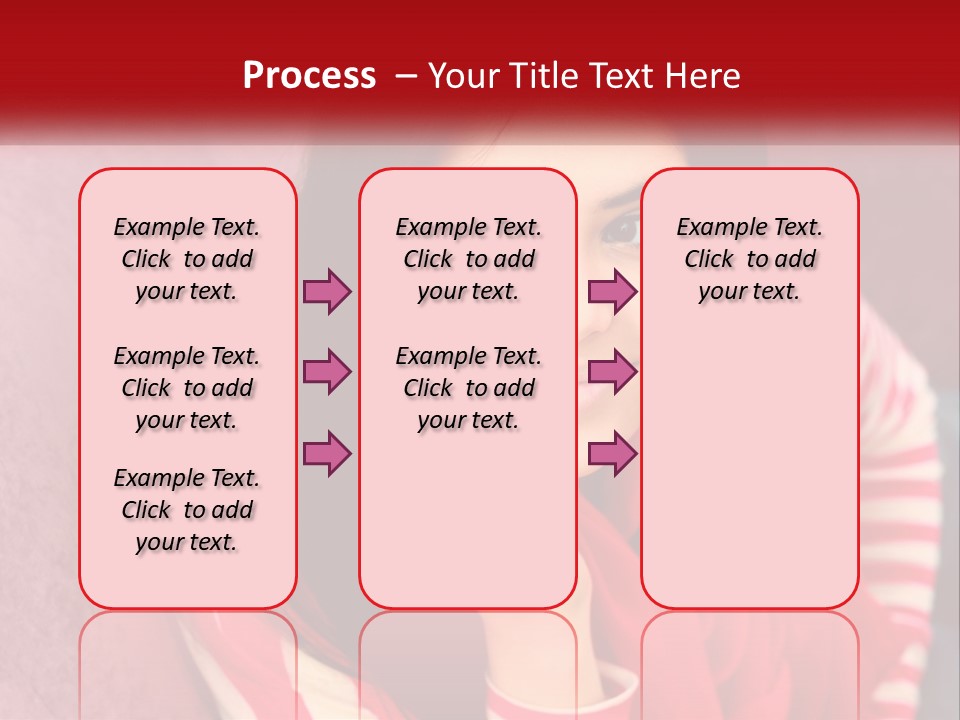 Process – Your Title Text Here

Example Text. Click to add your text.

Example Text. Click to add your text.

Example Text. Click to add your text.

Example Text. Click to add your text.

Example Text. Click to add your text.

Example Text. Click to add your text.